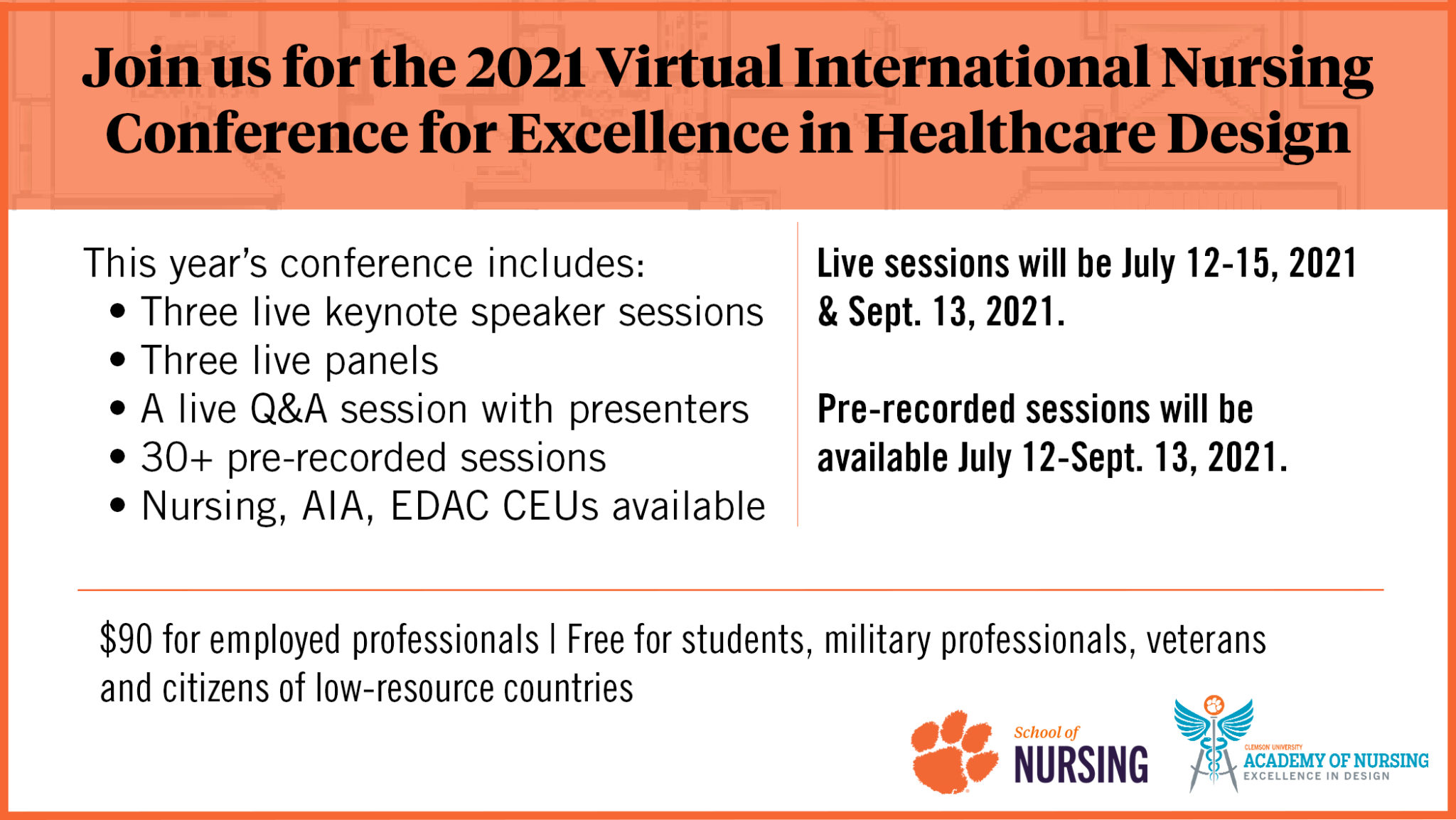 Join us for the 2021 Virtual International Nursing Conference for Excellence in Healthcare Design

This year's conference includes:
• Three live keynote speaker sessions
• Three live panels
• A live Q&A session with presenters
• 30+ pre-recorded sessions
• Nursing, AIA, EDAC CEUs available

Live sessions will be July 12-15, 2021 & Sept. 13, 2021.

Pre-recorded sessions will be available July 12-Sept. 13, 2021.

$90 for employed professionals | Free for students, military professionals, veterans and citizens of low-resource countries

School of NURSING

CLEMSON UNIVERSITY ACADEMY OF NURSING EXCELLENCE IN DESIGN